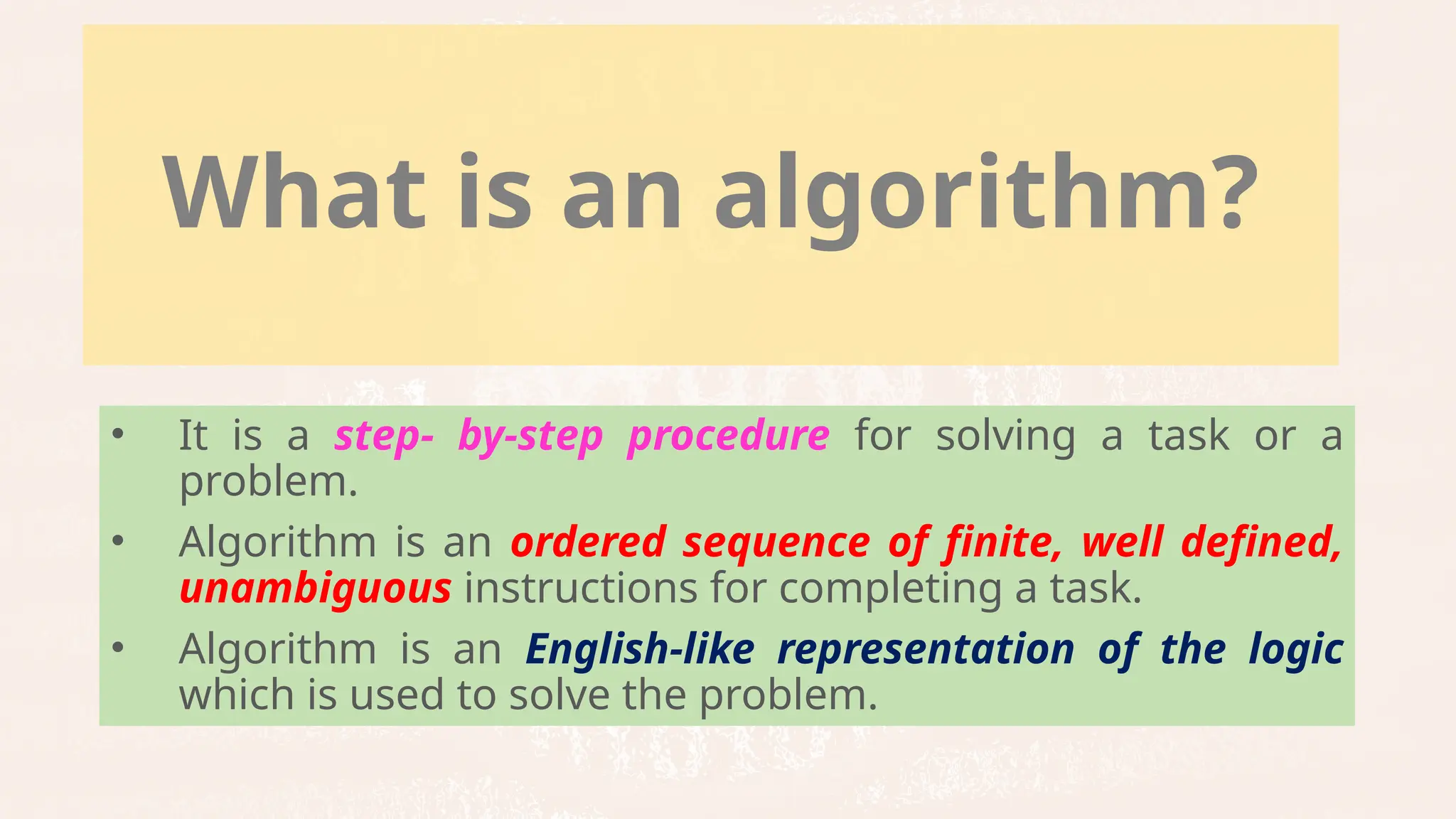 What is an algorithm?

• It is a step- by-step procedure for solving a task or a problem.

• Algorithm is an ordered sequence of finite, well defined, unambiguous instructions for completing a task.

• Algorithm is an English-like representation of the logic which is used to solve the problem.